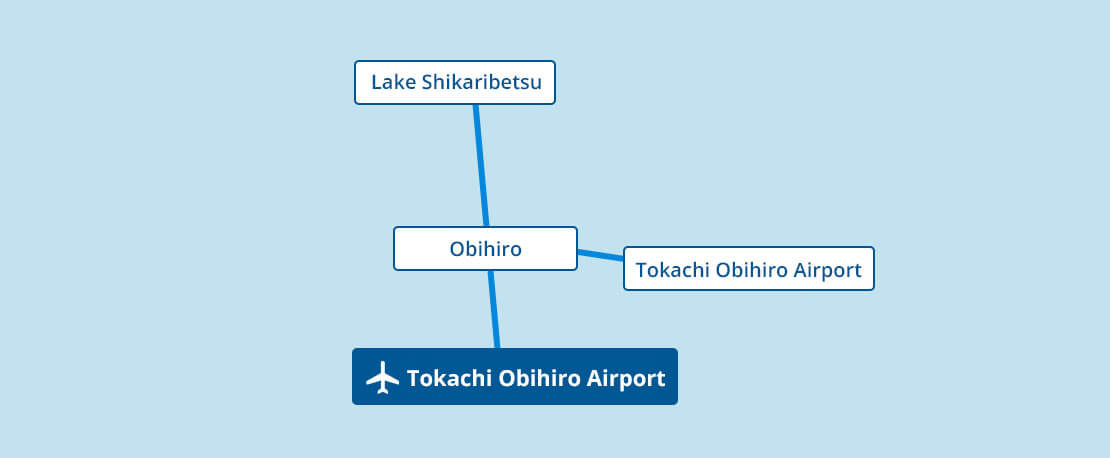 Lake Shikaribetsu

Obihiro

Tokachi Obihiro Airport

Tokachi Obihiro Airport